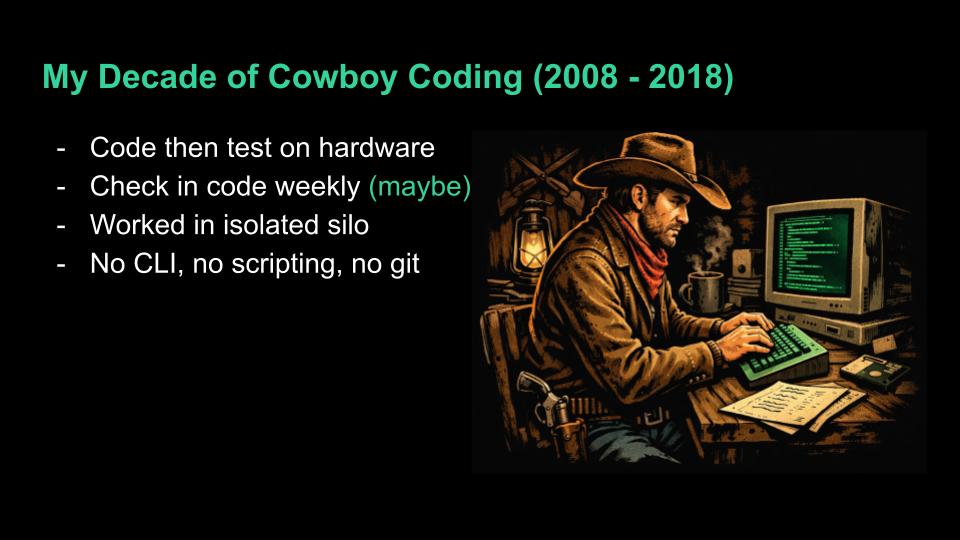 My Decade of Cowboy Coding (2008 - 2018)

- Code then test on hardware
- Check in code weekly (maybe)
- Worked in isolated silo
- No CLI, no scripting, no git